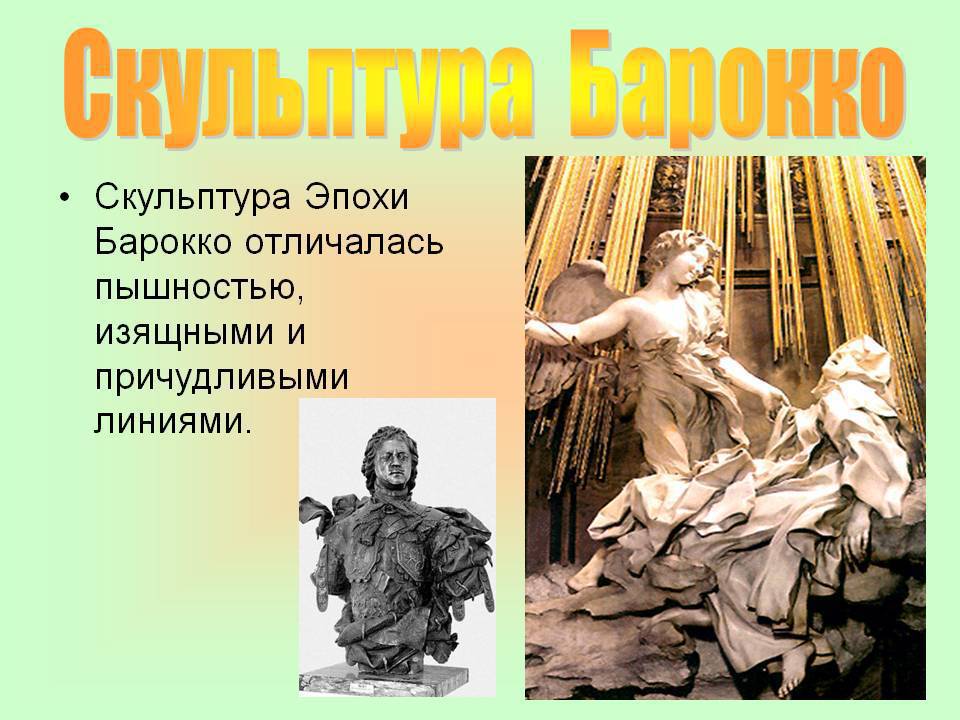 Скульптура Барокко

• Скульптура Эпохи Барокко отличалась пышностью, изящными и причудливыми линиями.